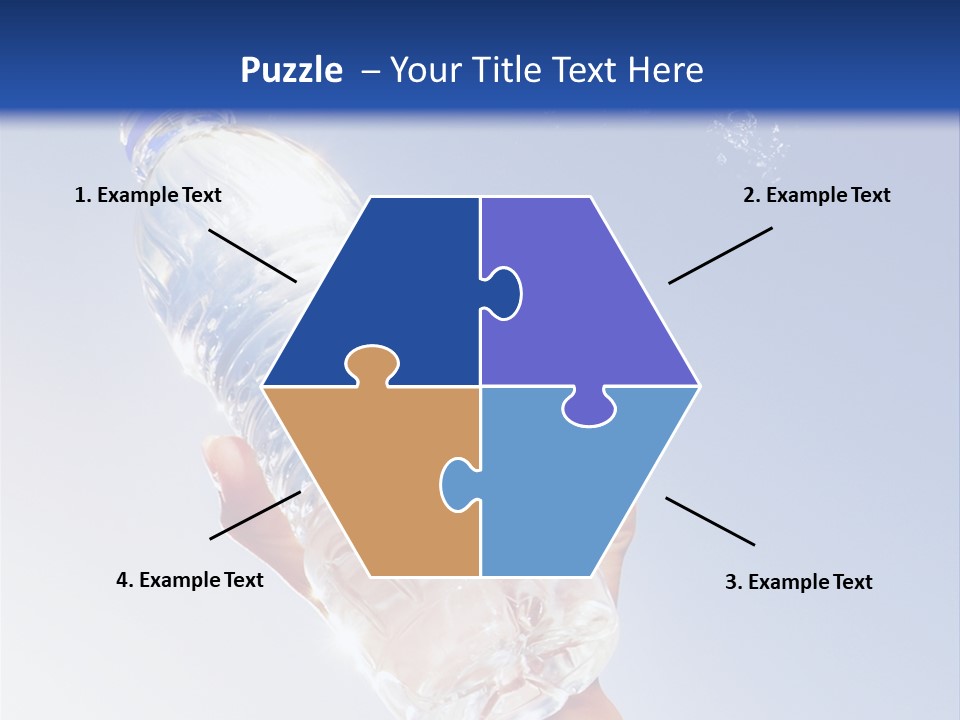 Puzzle – Your Title Text Here

1. Example Text

2. Example Text

4. Example Text

3. Example Text